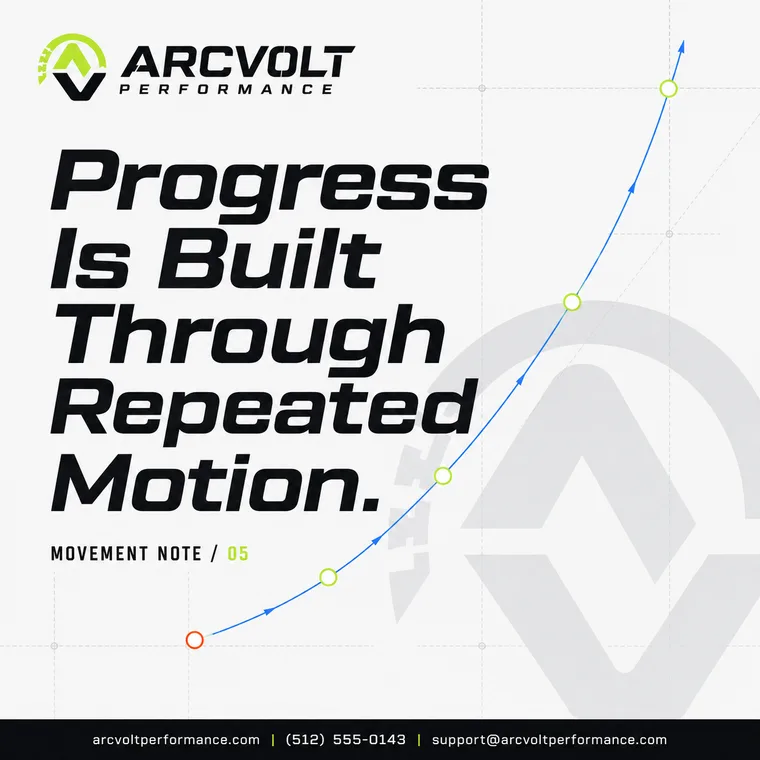 ARCVOLT
PERFORMANCE

Progress Is Built Through Repeated Motion.

MOVEMENT NOTE / 05

arcvoltperformance.com | (512) 555-0143 | support@arcvoltperformance.com